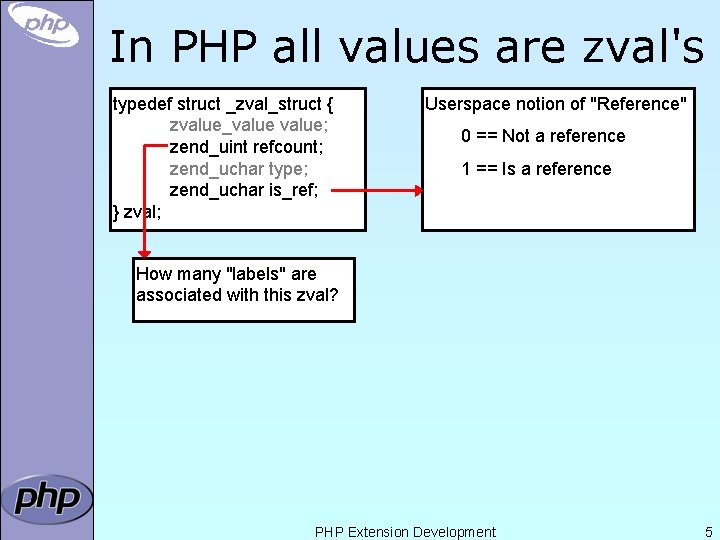 php

In PHP all values are zval's

typedef struct _zval_struct {
zvalue_value value;
zend_uint refcount;
zend_uchar type;
zend_uchar is_ref;
} zval;

Userspace notion of "Reference"

0 == Not a reference

1 == Is a reference

How many "labels" are associated with this zval?

php

PHP Extension Development

5